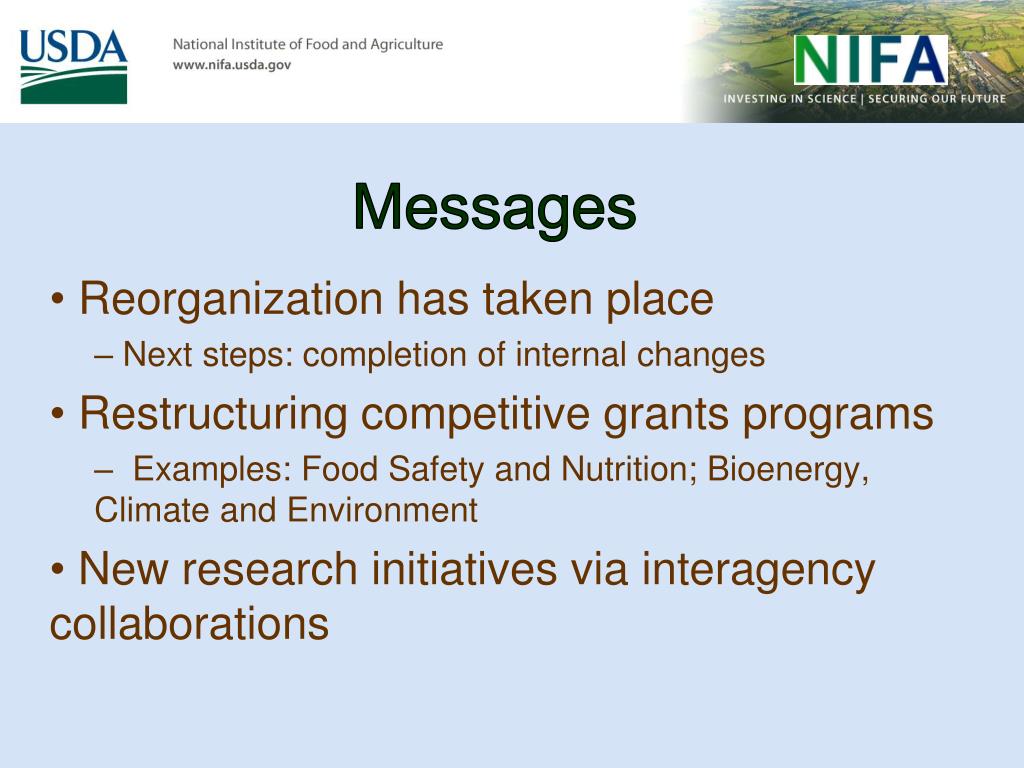 USDA

National Institute of Food and Agriculture
www.nifa.usda.gov

NIFA
INVESTING IN SCIENCE | SECURING OUR FUTURE

Messages

• Reorganization has taken place
– Next steps: completion of internal changes

• Restructuring competitive grants programs
– Examples: Food Safety and Nutrition; Bioenergy, Climate and Environment

• New research initiatives via interagency collaborations